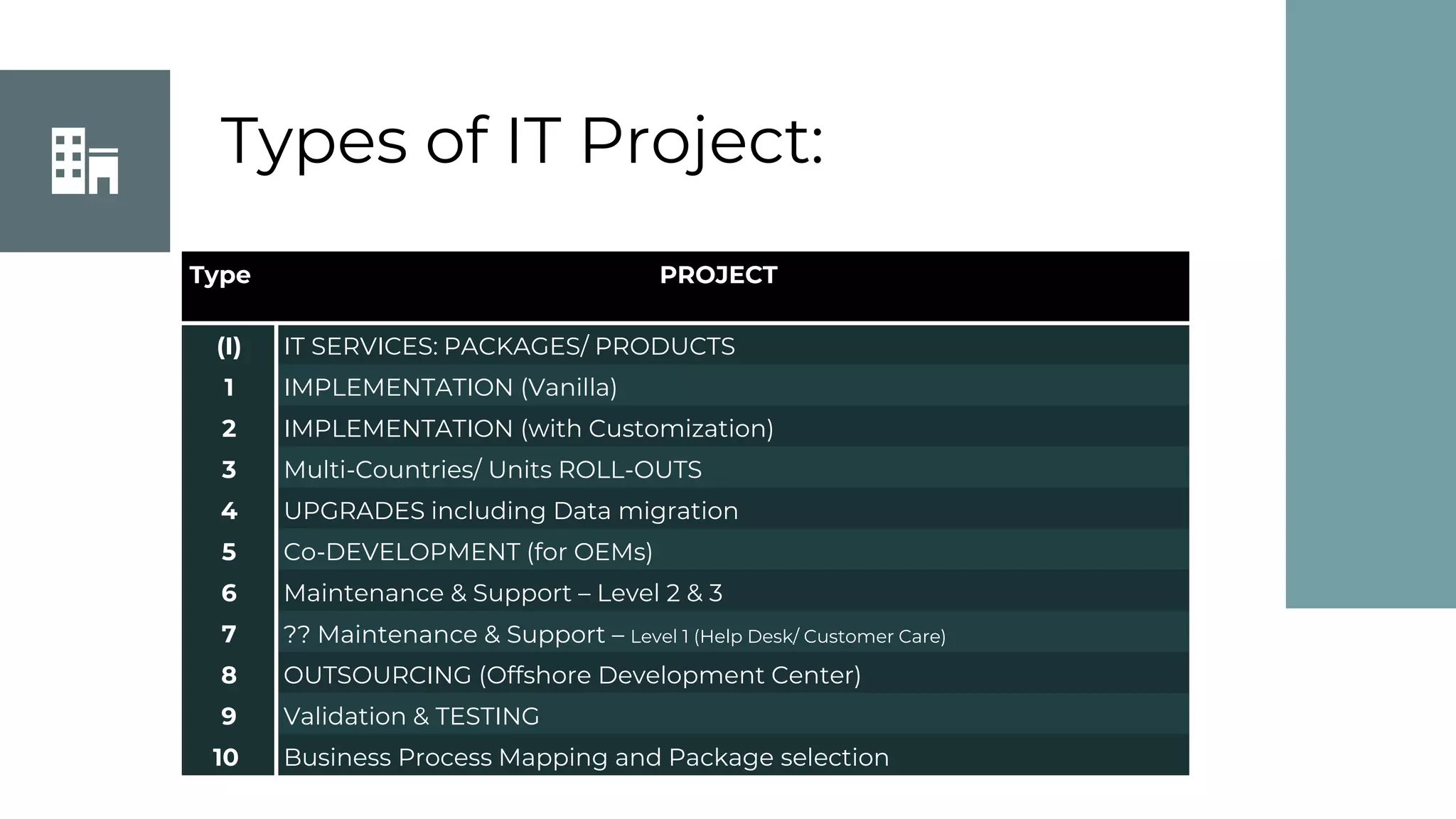 Types of IT Project:

| Type | PROJECT |
|---|---|
| (I) | IT SERVICES: PACKAGES/ PRODUCTS |
| 1 | IMPLEMENTATION (Vanilla) |
| 2 | IMPLEMENTATION (with Customization) |
| 3 | Multi-Countries/ Units ROLL-OUTS |
| 4 | UPGRADES including Data migration |
| 5 | Co-DEVELOPMENT (for OEMs) |
| 6 | Maintenance & Support – Level 2 & 3 |
| 7 | ?? Maintenance & Support – Level 1 (Help Desk/ Customer Care) |
| 8 | OUTSOURCING (Offshore Development Center) |
| 9 | Validation & TESTING |
| 10 | Business Process Mapping and Package selection |